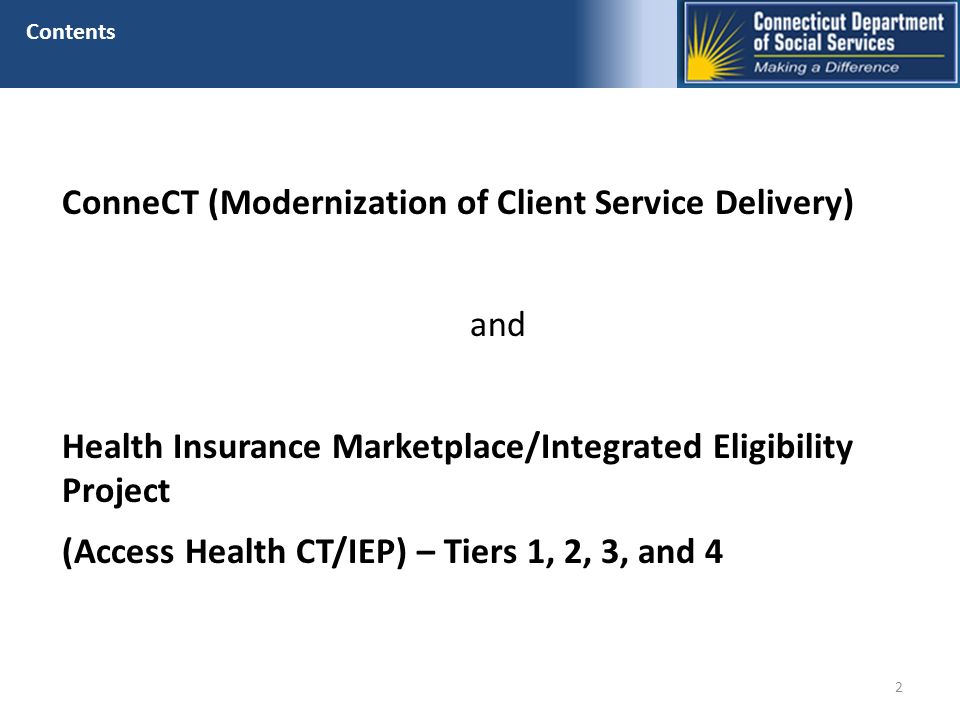 Contents

Connecticut Department of Social Services
Making a Difference

ConneCT (Modernization of Client Service Delivery)

and

Health Insurance Marketplace/Integrated Eligibility Project

(Access Health CT/IEP) – Tiers 1, 2, 3, and 4

2